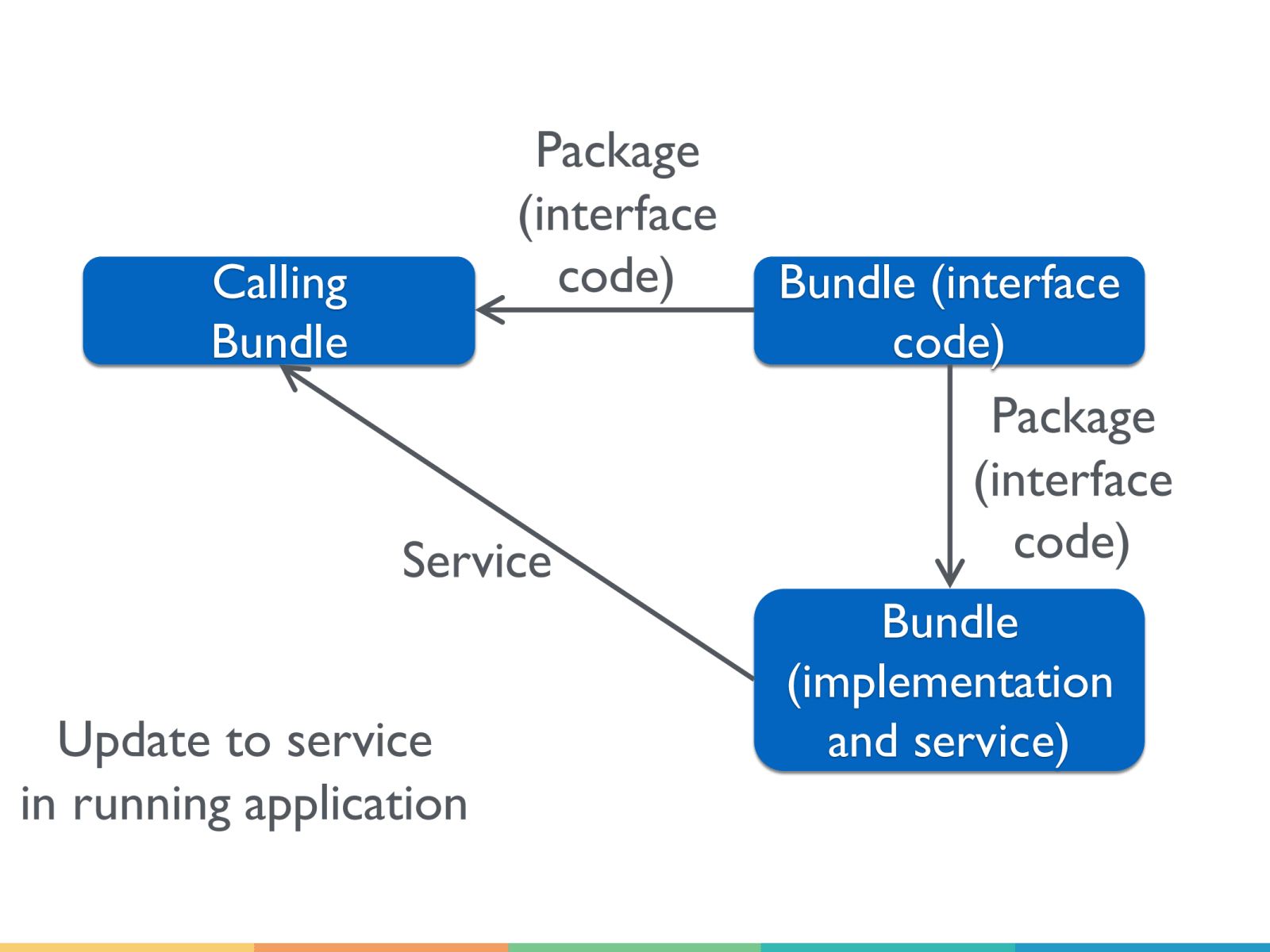 Package (interface code)

Calling Bundle

Bundle (interface code)

Package (interface code)

Service

Bundle (implementation and service)

Update to service in running application